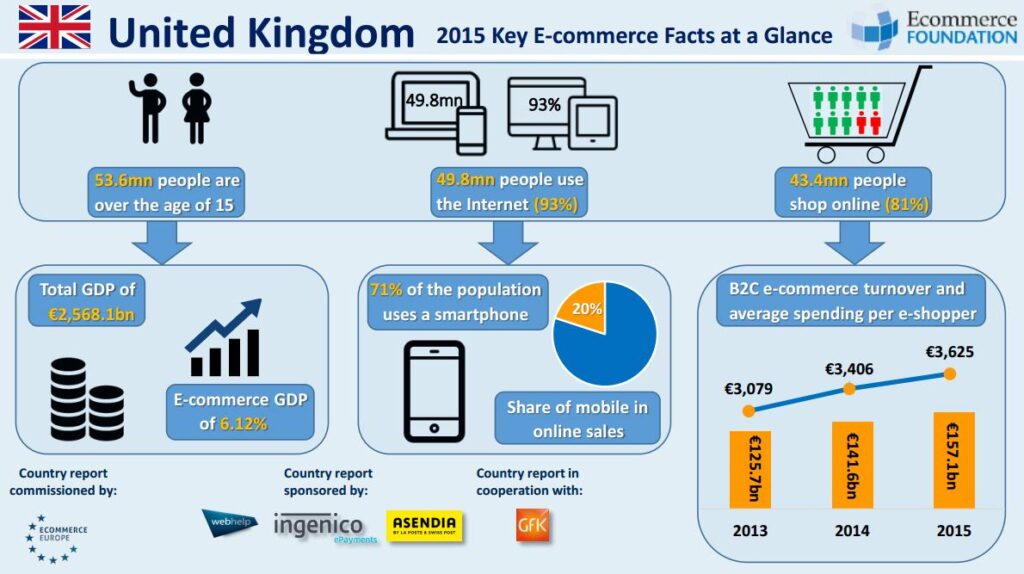 United Kingdom
2015 Key E-commerce Facts at a Glance
Ecommerce FOUNDATION

49.8mn
93%

53.6mn people are over the age of 15

49.8mn people use the Internet (93%)

43.4mn people shop online (81%)

Total GDP of €2,568.1bn

E-commerce GDP of 6.12%

71% of the population uses a smartphone

20%

Share of mobile in online sales

B2C e-commerce turnover and average spending per e-shopper

€3,079
€3,406
€3,625

€125.7bn
€141.6bn
€157.1bn

2013
2014
2015

Country report commissioned by:
ECOMMERCE EUROPE

Country report sponsored by:
webhelp
ingenico ePayments
ASENDIA BY LA POSTE & SWISS POST

Country report in cooperation with:
GfK